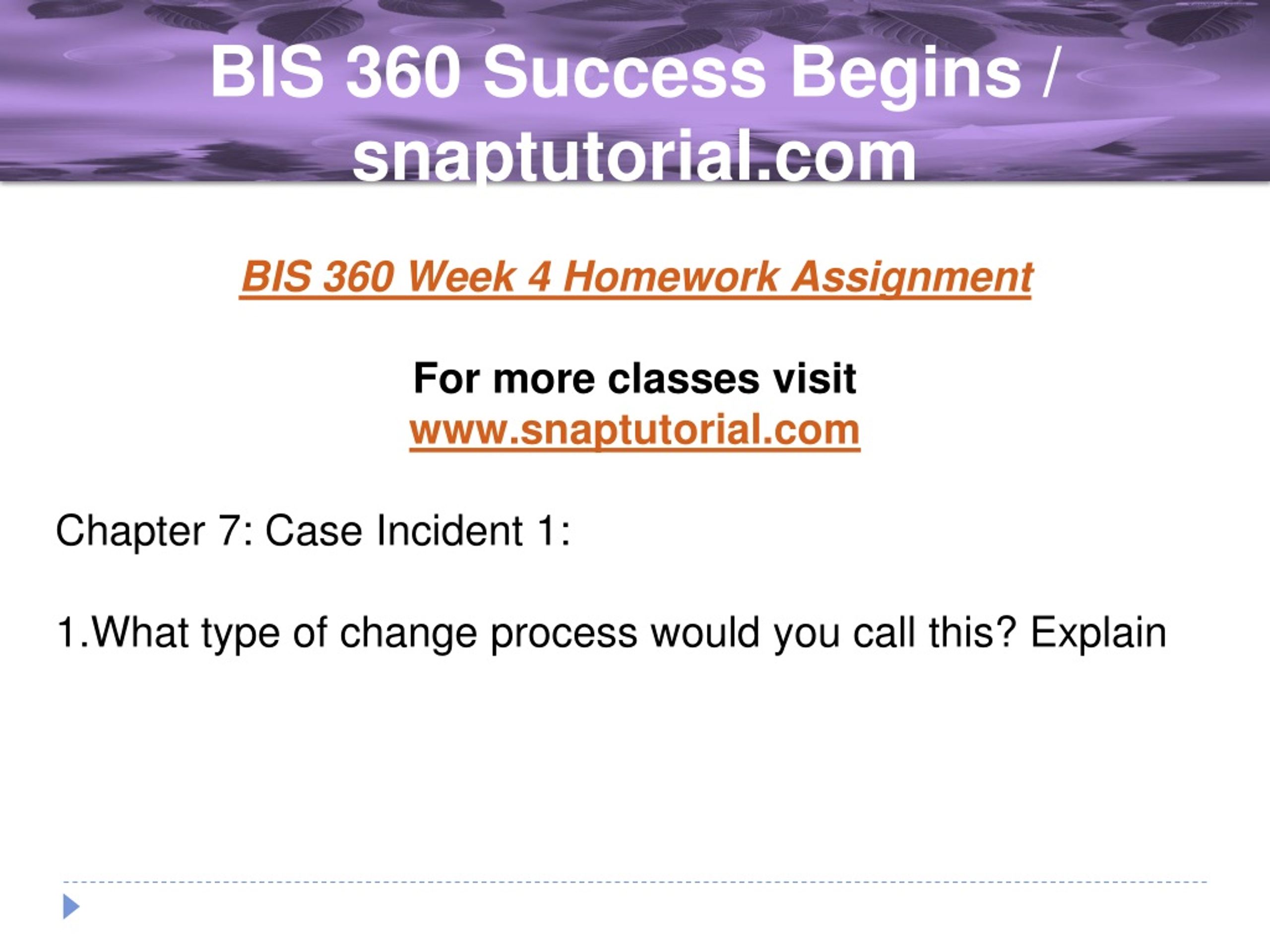 BIS 360 Success Begins / snaptutorial.com

BIS 360 Week 4 Homework Assignment

For more classes visit
www.snaptutorial.com

Chapter 7: Case Incident 1:

1.What type of change process would you call this? Explain